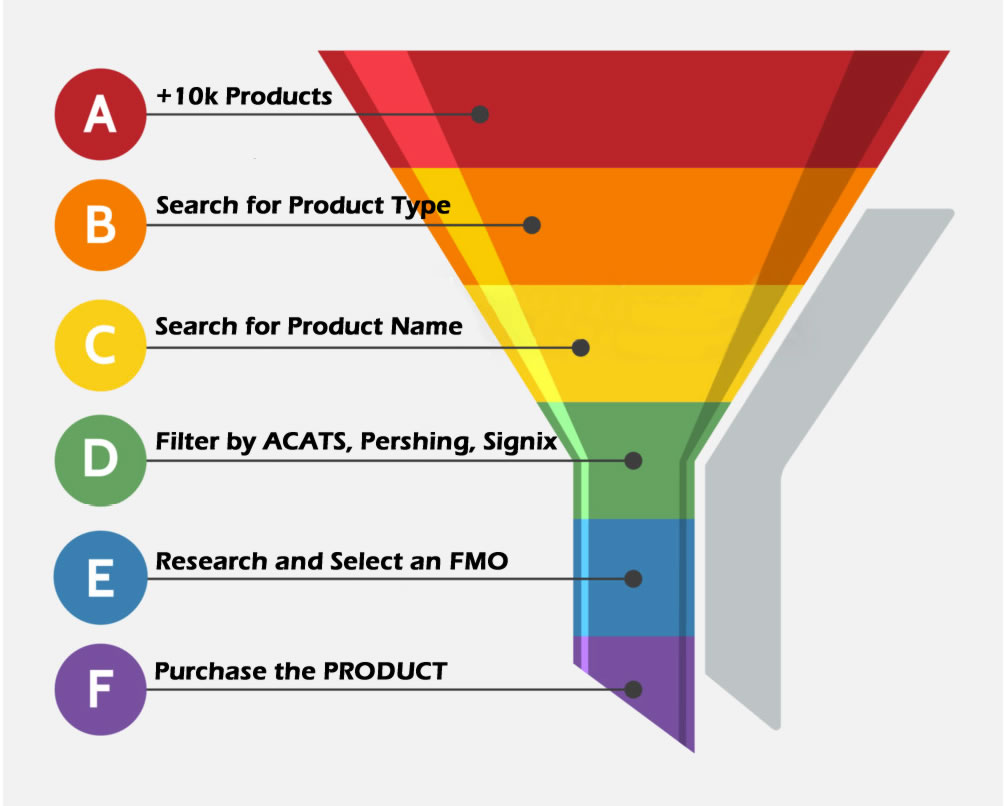 A +10k Products

B Search for Product Type

C Search for Product Name

D Filter by ACATS, Pershing, Signix

E Research and Select an FMO

F Purchase the PRODUCT